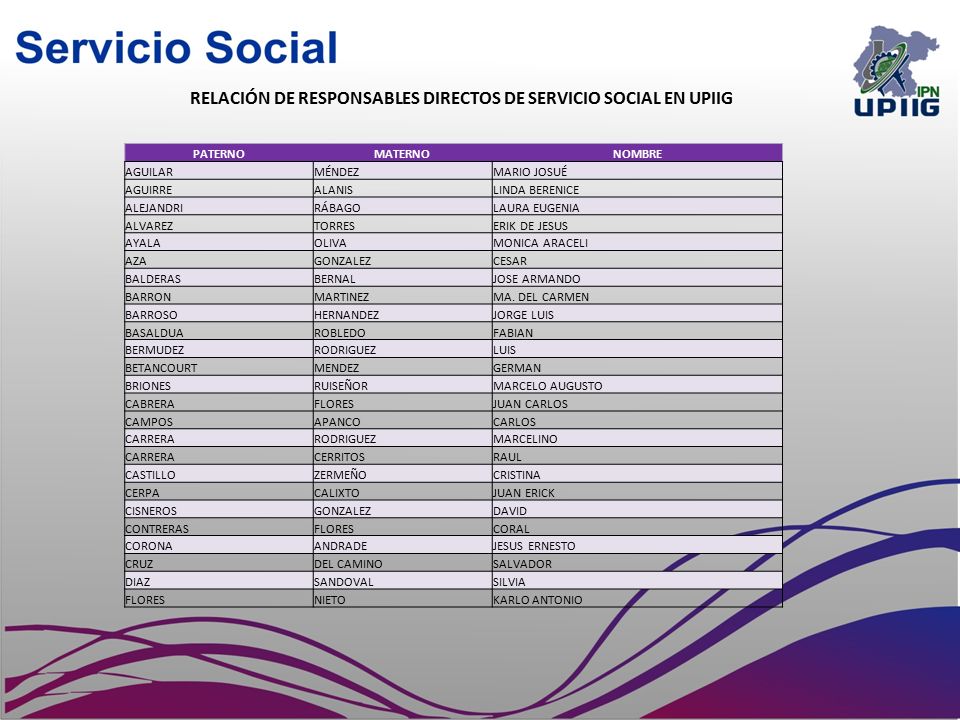 Servicio Social

IPN
UPIIG

RELACIÓN DE RESPONSABLES DIRECTOS DE SERVICIO SOCIAL EN UPIIG

| PATERNO | MATERNO | NOMBRE |
|---|---|---|
| AGUILAR | MÉNDEZ | MARIO JOSUÉ |
| AGUIRRE | ALANIS | LINDA BERENICE |
| ALEJANDRI | RÁBAGO | LAURA EUGENIA |
| ALVAREZ | TORRES | ERIK DE JESUS |
| AYALA | OLIVA | MONICA ARACELI |
| AZA | GONZALEZ | CESAR |
| BALDERAS | BERNAL | JOSE ARMANDO |
| BARRON | MARTINEZ | MA. DEL CARMEN |
| BARROSO | HERNANDEZ | JORGE LUIS |
| BASALDUA | ROBLEDO | FABIAN |
| BERMUDEZ | RODRIGUEZ | LUIS |
| BETANCOURT | MENDEZ | GERMAN |
| BRIONES | RUISEÑOR | MARCELO AUGUSTO |
| CABRERA | FLORES | JUAN CARLOS |
| CAMPOS | APANCO | CARLOS |
| CARRERA | RODRIGUEZ | MARCELINO |
| CARRERA | CERRITOS | RAUL |
| CASTILLO | ZERMEÑO | CRISTINA |
| CERPA | CALIXTO | JUAN ERICK |
| CISNEROS | GONZALEZ | DAVID |
| CONTRERAS | FLORES | CORAL |
| CORONA | ANDRADE | JESUS ERNESTO |
| CRUZ | DEL CAMINO | SALVADOR |
| DIAZ | SANDOVAL | SILVIA |
| FLORES | NIETO | KARLO ANTONIO |